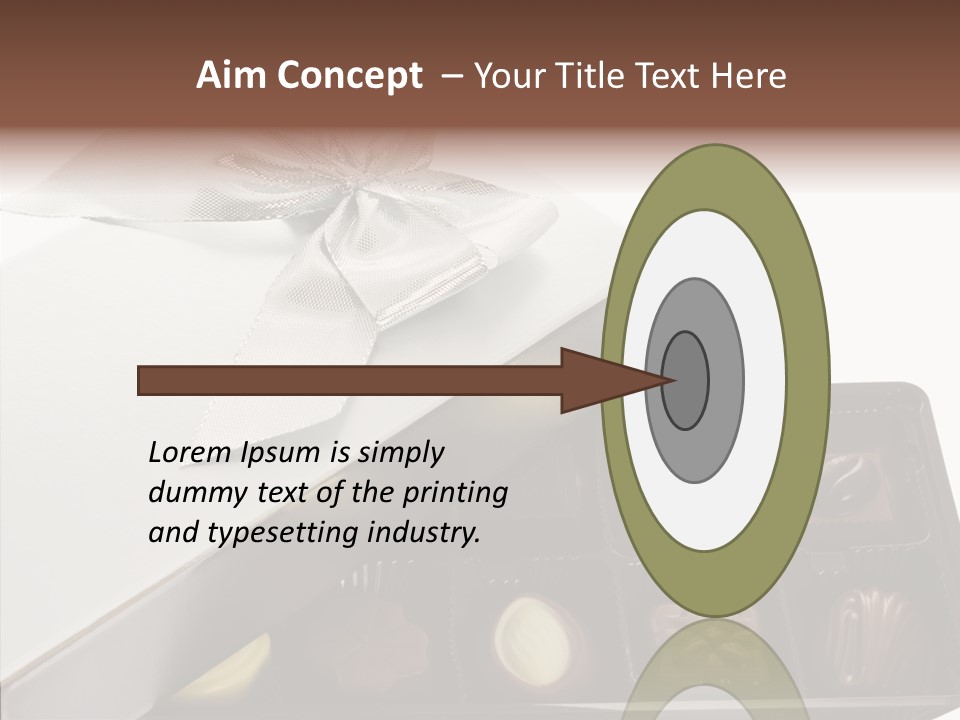 Aim Concept – Your Title Text Here

Lorem Ipsum is simply dummy text of the printing and typesetting industry.